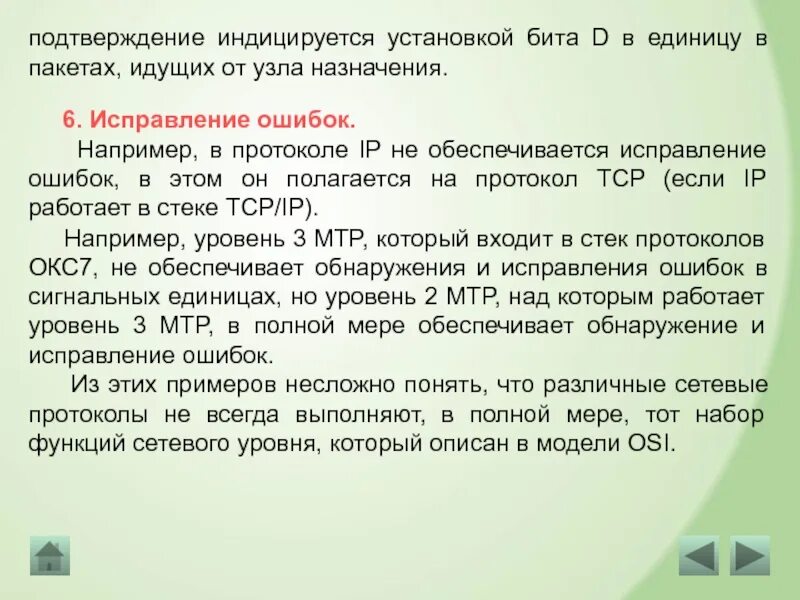 подтверждение индицируется установкой бита D в единицу в пакетах, идущих от узла назначения.

6. Исправление ошибок.

Например, в протоколе IP не обеспечивается исправление ошибок, в этом он полагается на протокол TCP (если IP работает в стеке TCP/IP).

Например, уровень 3 МТР, который входит в стек протоколов ОКС7, не обеспечивает обнаружения и исправления ошибок в сигнальных единицах, но уровень 2 МТР, над которым работает уровень 3 МТР, в полной мере обеспечивает обнаружение и исправление ошибок.

Из этих примеров несложно понять, что различные сетевые протоколы не всегда выполняют, в полной мере, тот набор функций сетевого уровня, который описан в модели OSI.